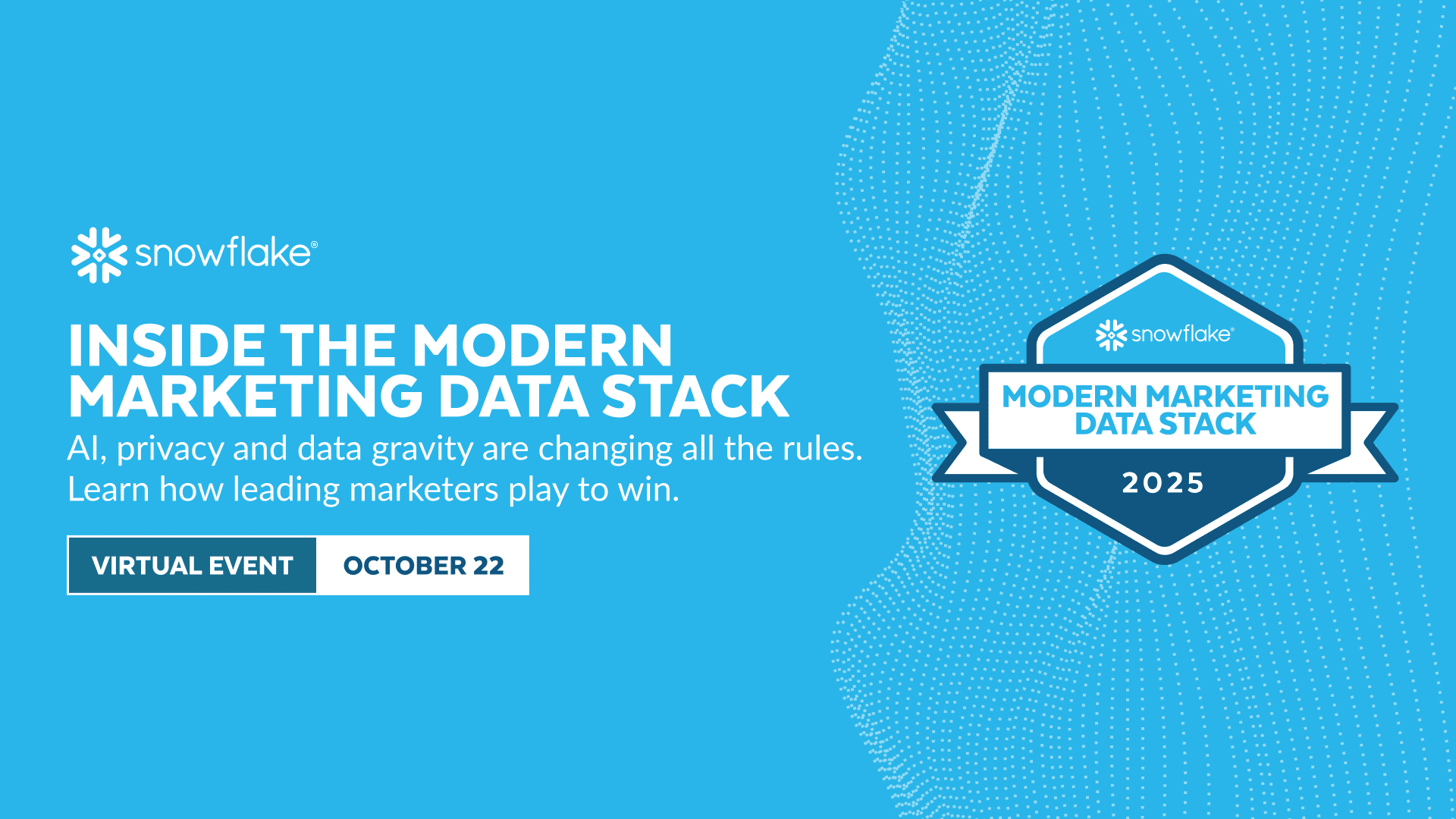 snowflake®

INSIDE THE MODERN MARKETING DATA STACK

AI, privacy and data gravity are changing all the rules. Learn how leading marketers play to win.

VIRTUAL EVENT OCTOBER 22

snowflake®

MODERN MARKETING DATA STACK

2025